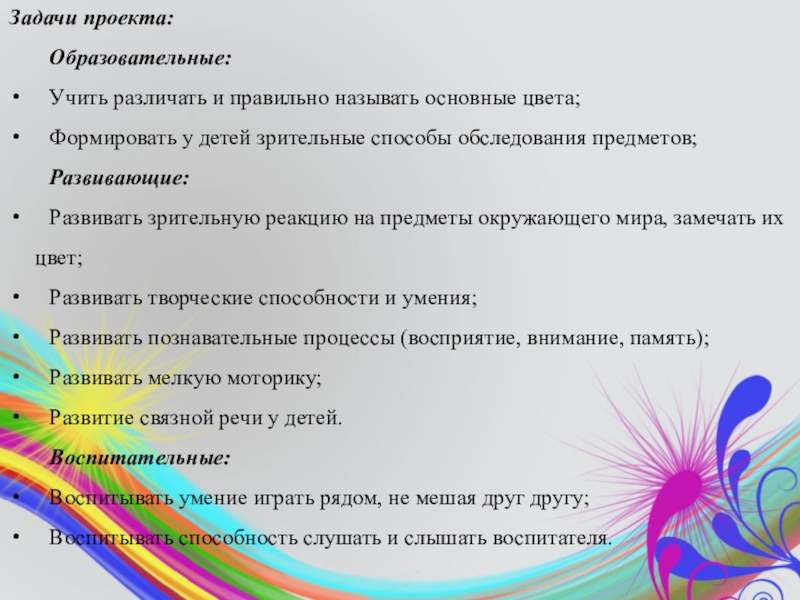 Задачи проекта:

Образовательные:

• Учить различать и правильно называть основные цвета;

• Формировать у детей зрительные способы обследования предметов;

Развивающие:

• Развивать зрительную реакцию на предметы окружающего мира, замечать их цвет;

• Развивать творческие способности и умения;

• Развивать познавательные процессы (восприятие, внимание, память);

• Развивать мелкую моторику;

• Развитие связной речи у детей.

Воспитательные:

• Воспитывать умение играть рядом, не мешая друг другу;

• Воспитывать способность слушать и слышать воспитателя.